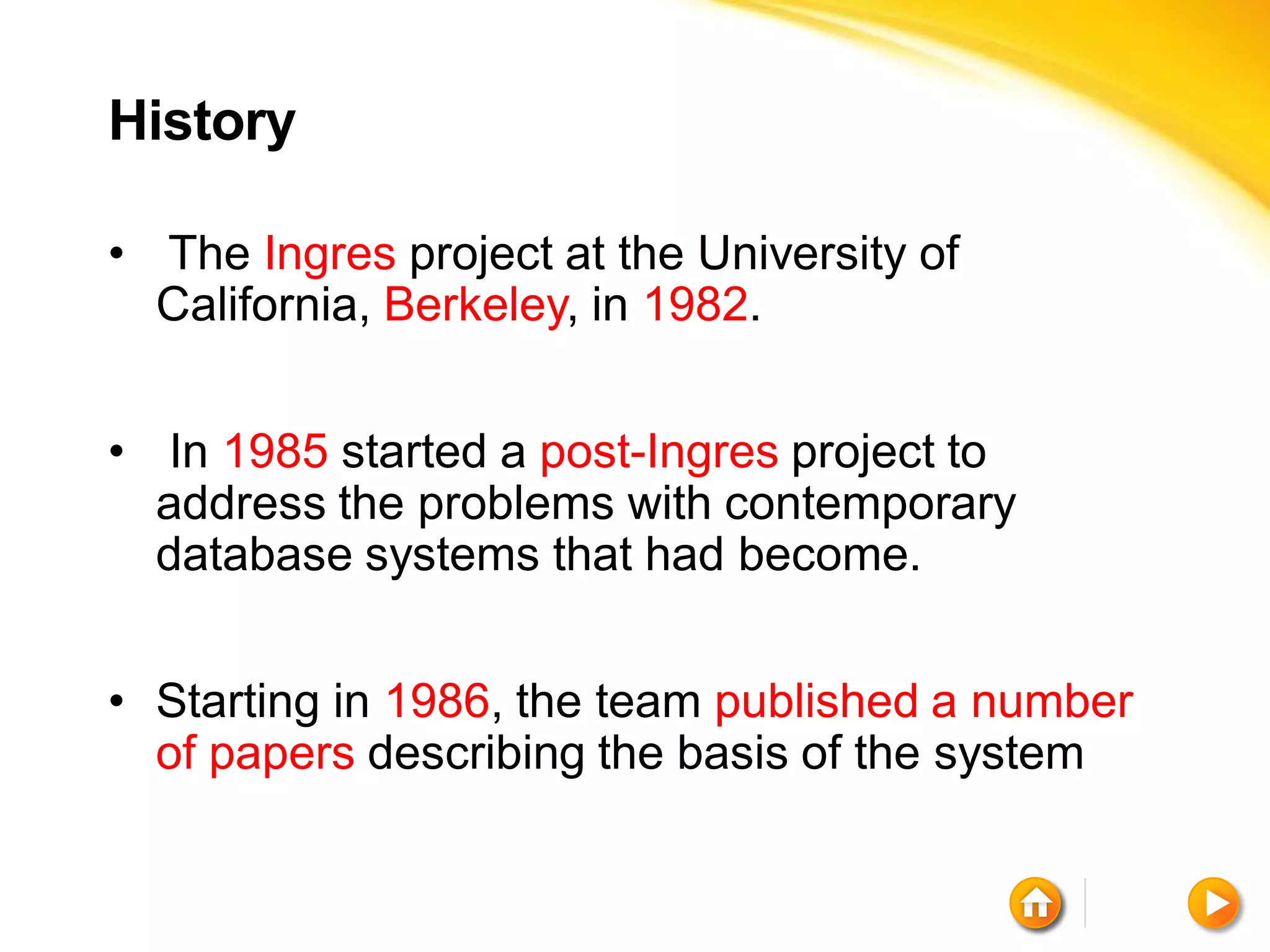 History

• The Ingres project at the University of California, Berkeley, in 1982.

• In 1985 started a post-Ingres project to address the problems with contemporary database systems that had become.

• Starting in 1986, the team published a number of papers describing the basis of the system